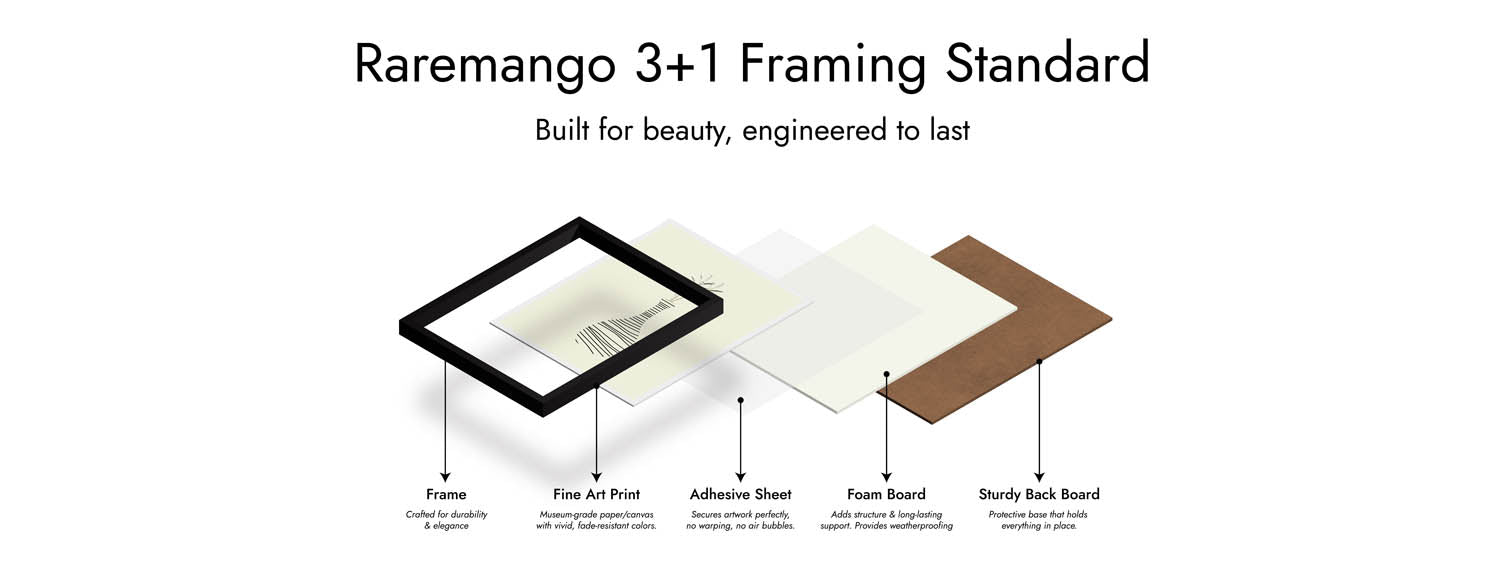 Raremango 3+1 Framing Standard

Built for beauty, engineered to last

Frame
Crafted for durability & elegance

Fine Art Print
Museum-grade paper/canvas with vivid, fade-resistant colors.

Adhesive Sheet
Secures artwork perfectly, no warping, no air bubbles.

Foam Board
Adds structure & long-lasting support. Provides weatherproofing

Sturdy Back Board
Protective base that holds everything in place.